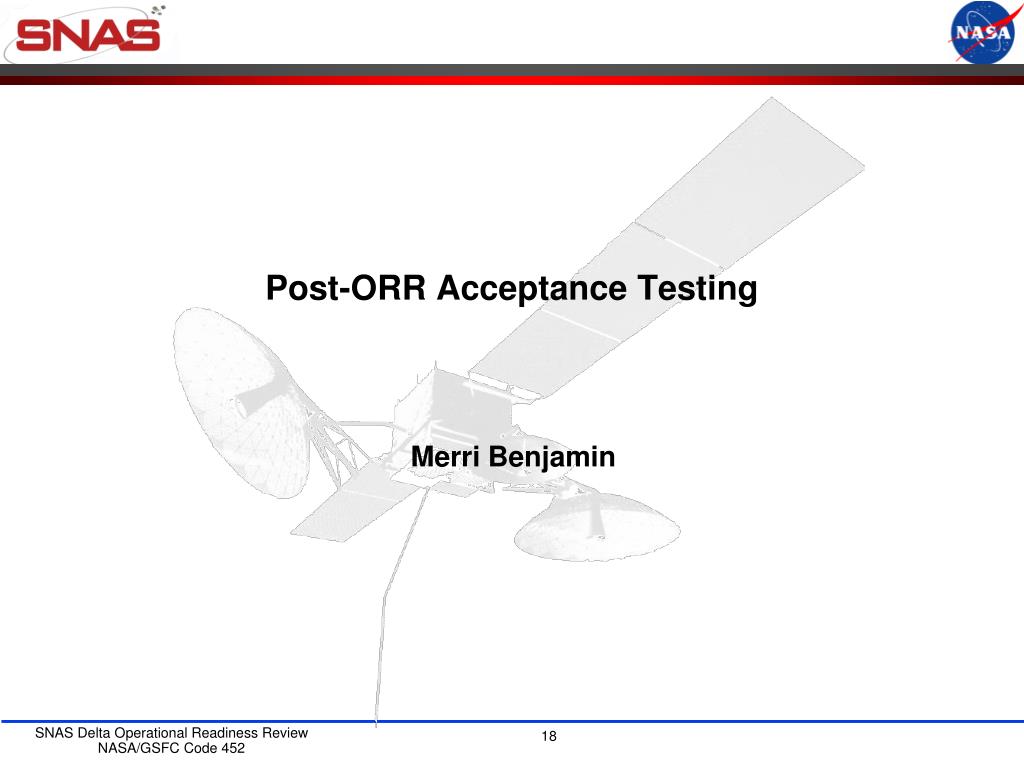 SNAS

NASA

Post-ORR Acceptance Testing

Merri Benjamin

SNAS Delta Operational Readiness Review
NASA/GSFC Code 452

18